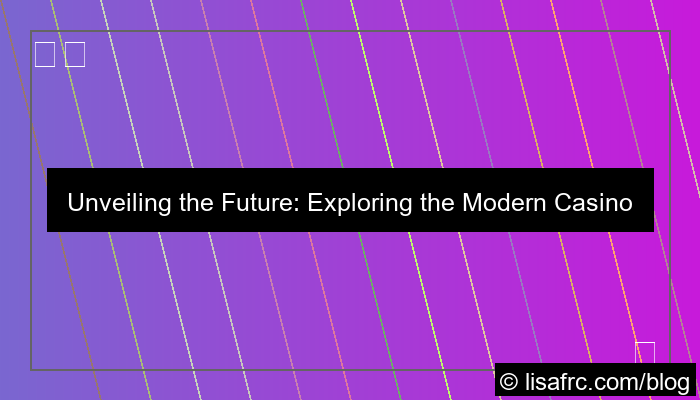 Unveiling the Future: Exploring the Modern Casino

© lisafrc.com/blog